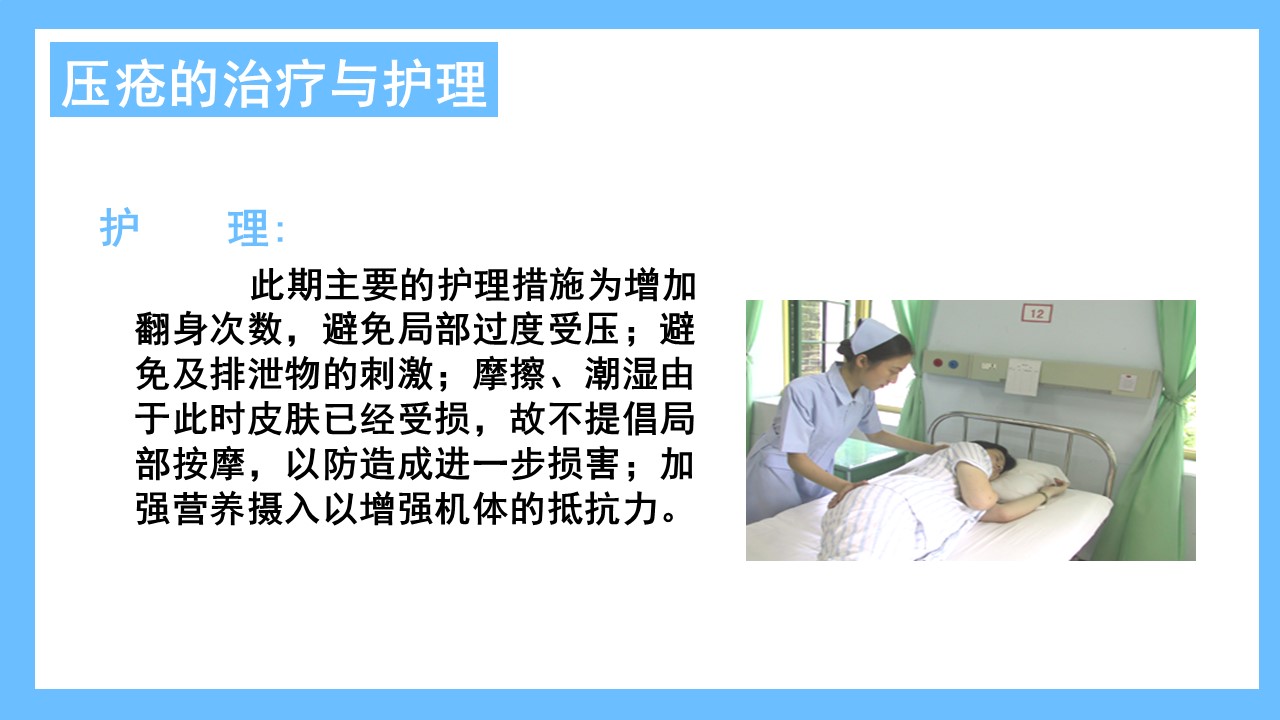 压疮的治疗与护理

护　　理:

此期主要的护理措施为增加翻身次数，避免局部过度受压；避免及排泄物的刺激；摩擦、潮湿由于此时皮肤已经受损，故不提倡局部按摩，以防造成进一步损害；加强营养摄入以增强机体的抵抗力。

12